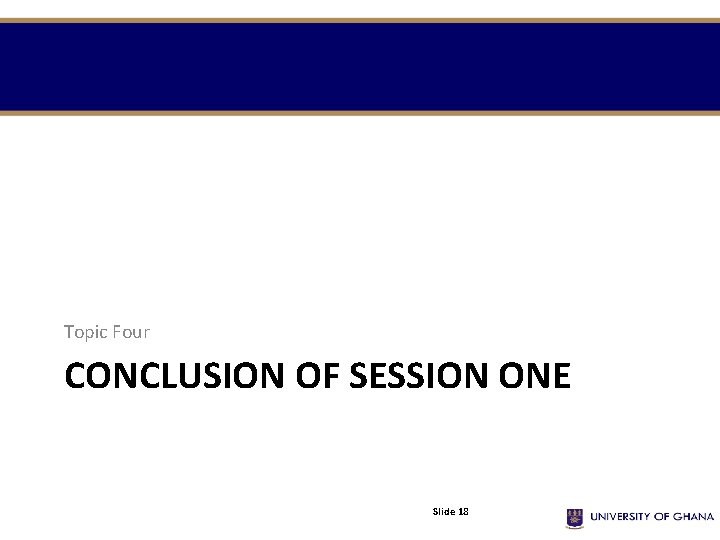 Topic Four

CONCLUSION OF SESSION ONE

Slide 18

UNIVERSITY OF GHANA